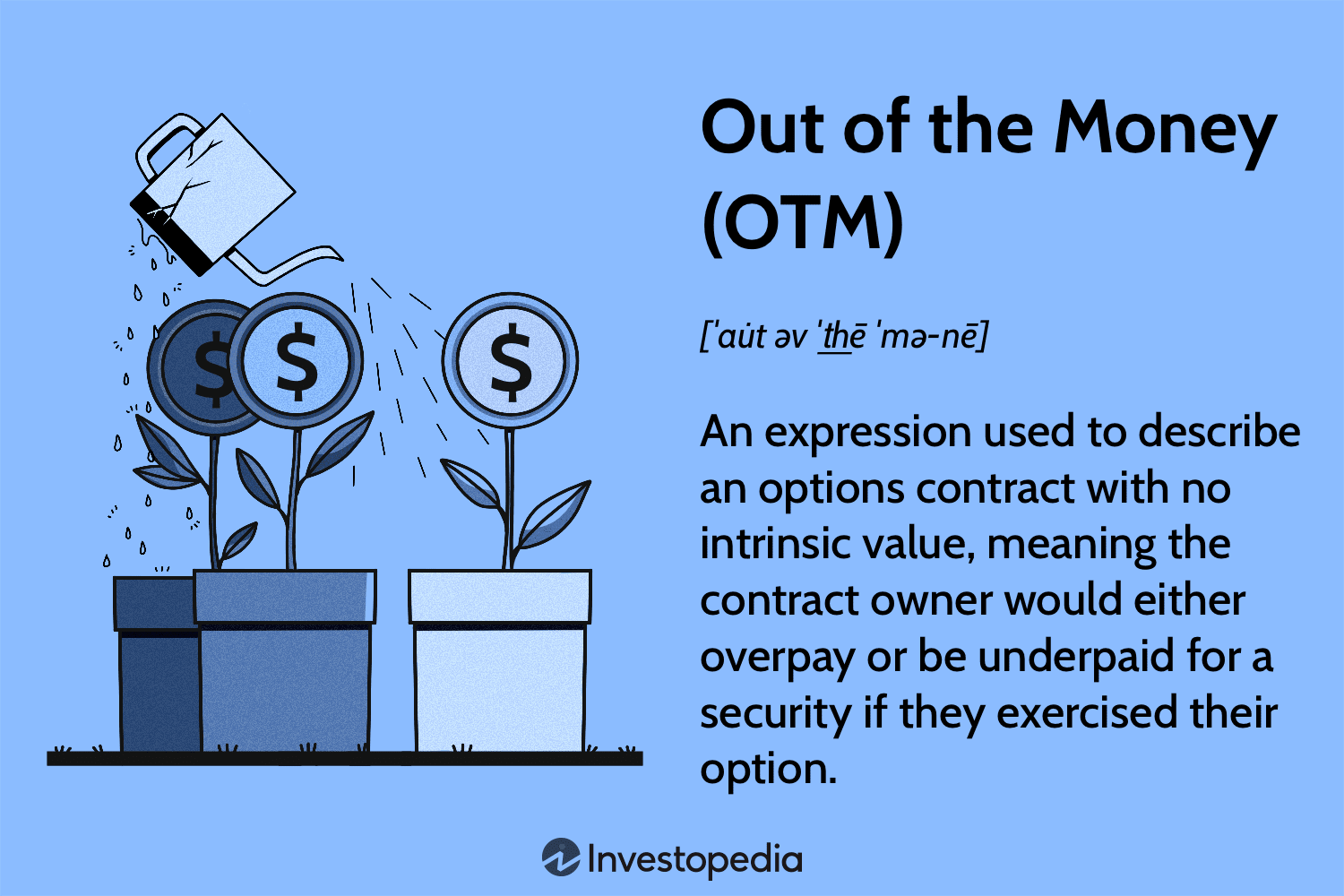 $ $ $

Out of the Money (OTM)

[ˈau̇t əv ˈthē ˈmə-nē]

An expression used to describe an options contract with no intrinsic value, meaning the contract owner would either overpay or be underpaid for a security if they exercised their option.

Investopedia